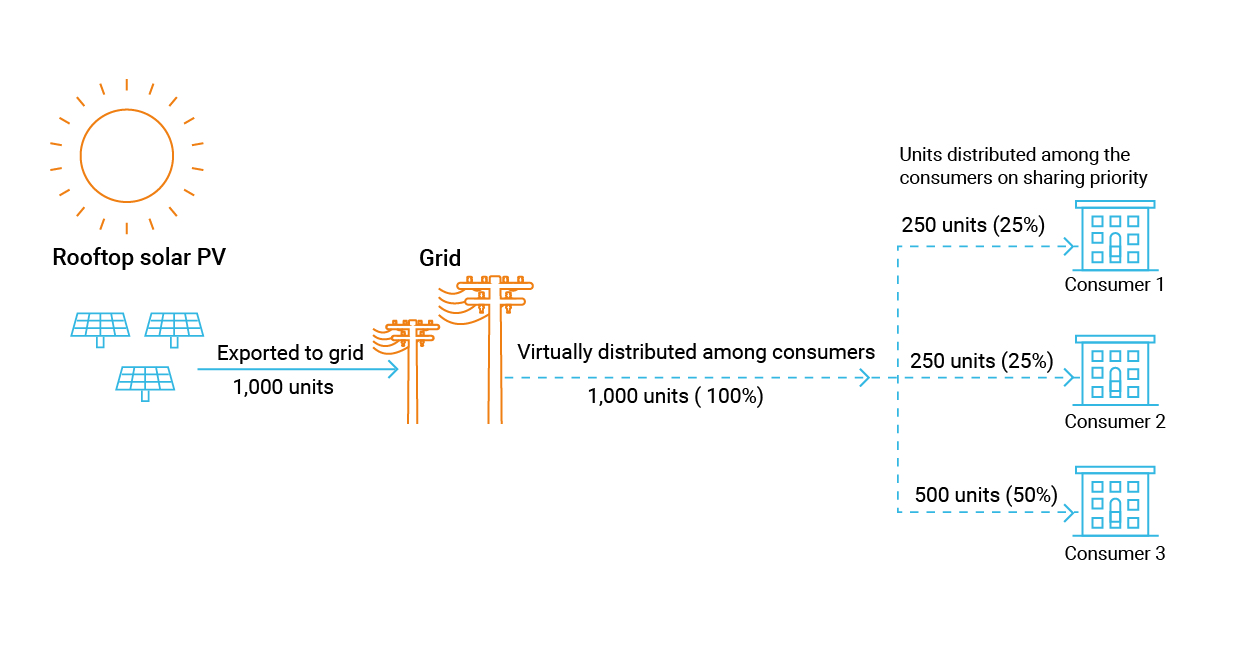 Rooftop solar PV

Exported to grid
1,000 units

Grid

Virtually distributed among consumers
1,000 units ( 100%)

Units distributed among the consumers on sharing priority

250 units (25%)
Consumer 1

250 units (25%)
Consumer 2

500 units (50%)
Consumer 3